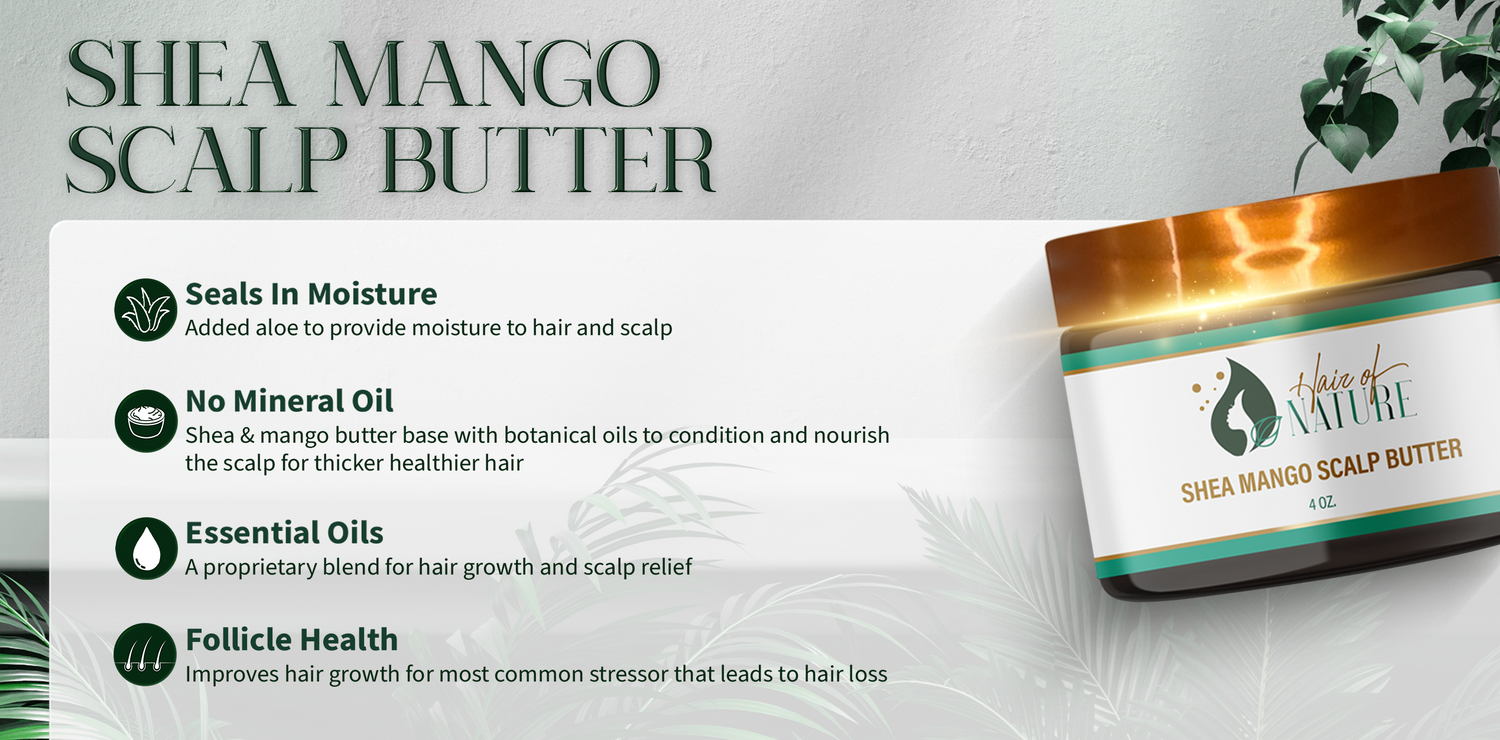 SHEA MANGO SCALP BUTTER

Seals In Moisture
Added aloe to provide moisture to hair and scalp

No Mineral Oil
Shea & mango butter base with botanical oils to condition and nourish the scalp for thicker healthier hair

Essential Oils
A proprietary blend for hair growth and scalp relief

Follicle Health
Improves hair growth for most common stressor that leads to hair loss

Hair of NATURE
SHEA MANGO SCALP BUTTER
4 OZ.